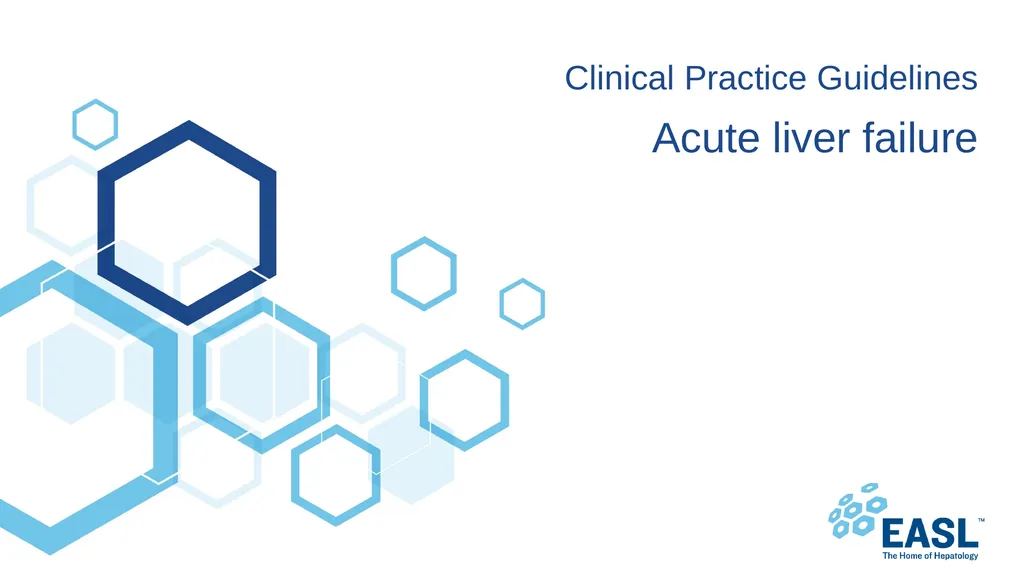 Clinical Practice Guidelines

Acute liver failure

EASL™
The Home of Hepatology